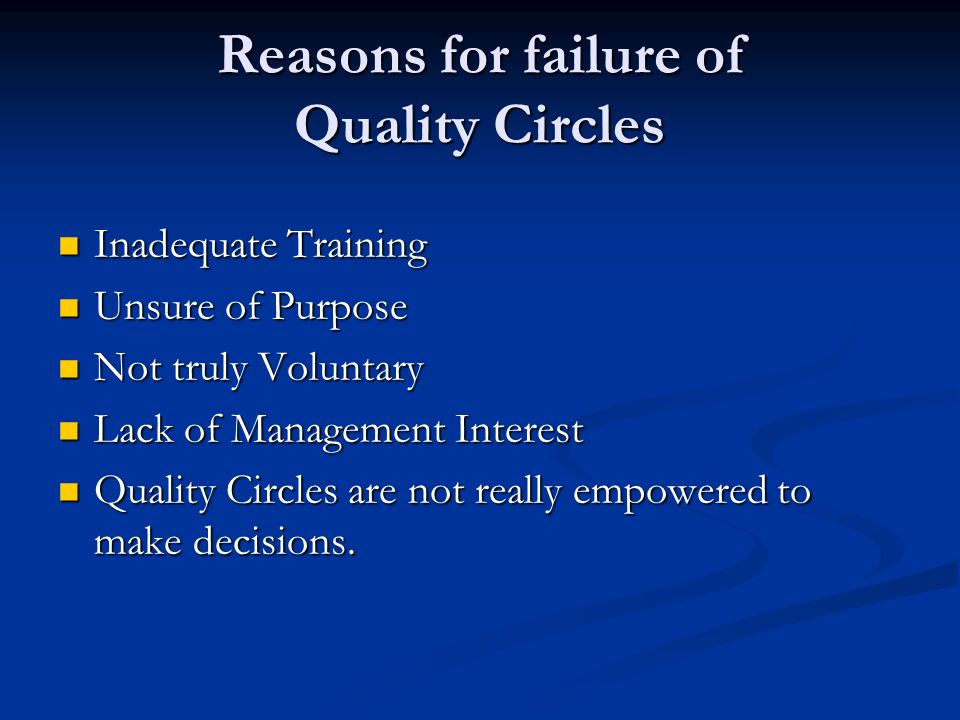 Reasons for failure of Quality Circles

- Inadequate Training
- Unsure of Purpose
- Not truly Voluntary
- Lack of Management Interest
- Quality Circles are not really empowered to make decisions.